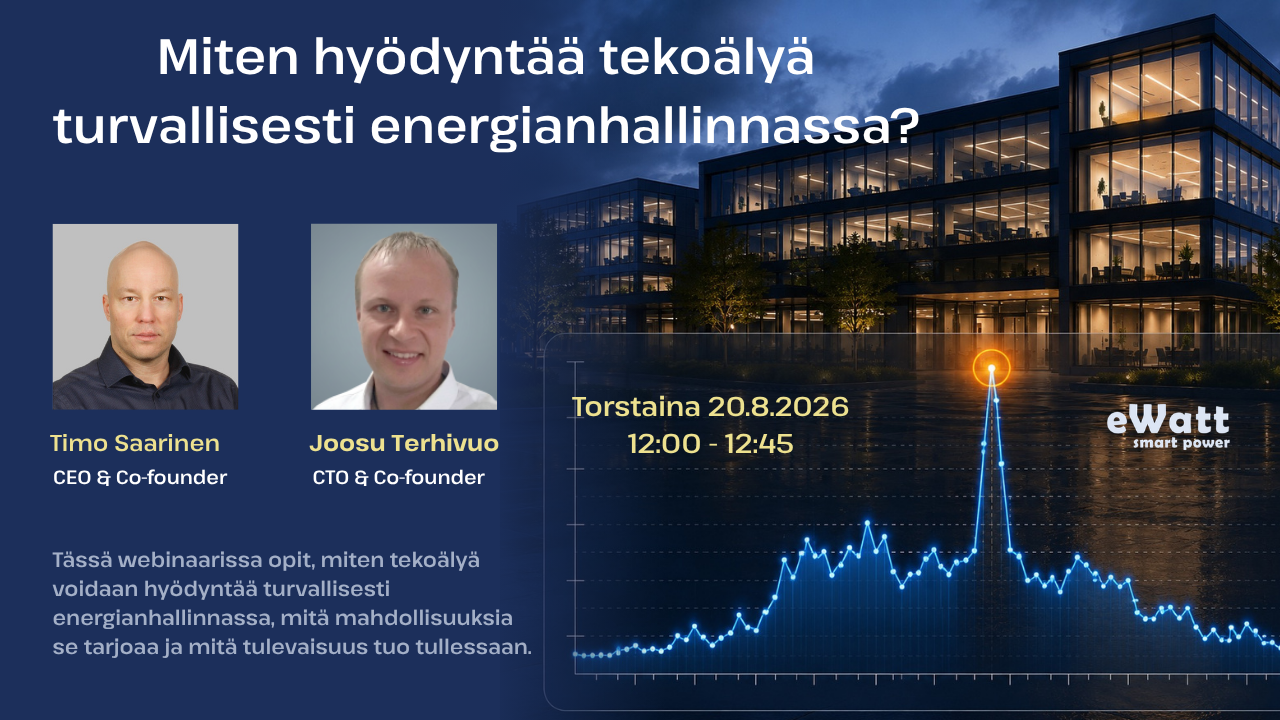 Miten hyödyntää tekoälyä turvallisesti energianhallinnassa?

Timo Saarinen
CEO & Co-founder

Joosu Terhivuo
CTO & Co-founder

Torstaina 20.8.2026
12:00 - 12:45

eWatt
smart power

Tässä webinaarissa opit, miten tekoälyä voidaan hyödyntää turvallisesti energianhallinnassa, mitä mahdollisuuksia se tarjoaa ja mitä tulevaisuus tuo tullessaan.